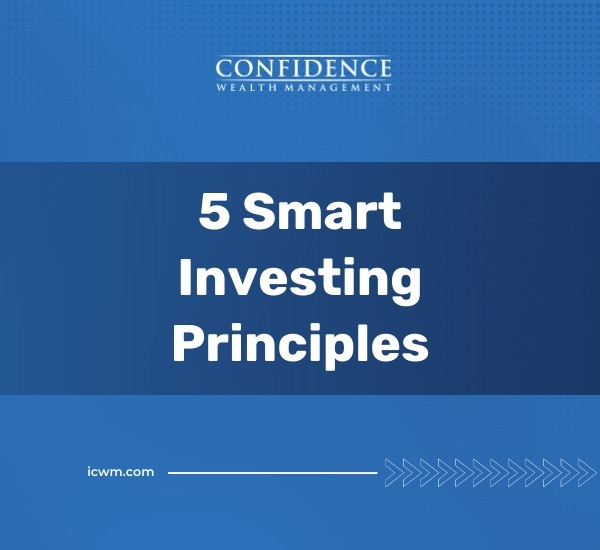 CONFIDENCE
WEALTH MANAGEMENT

5 Smart Investing Principles

icwm.com